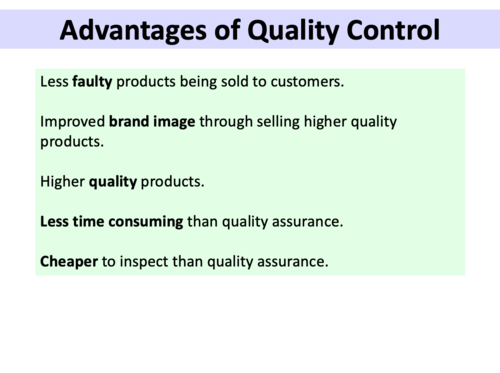 Advantages of Quality Control

Less faulty products being sold to customers.

Improved brand image through selling higher quality products.

Higher quality products.

Less time consuming than quality assurance.

Cheaper to inspect than quality assurance.